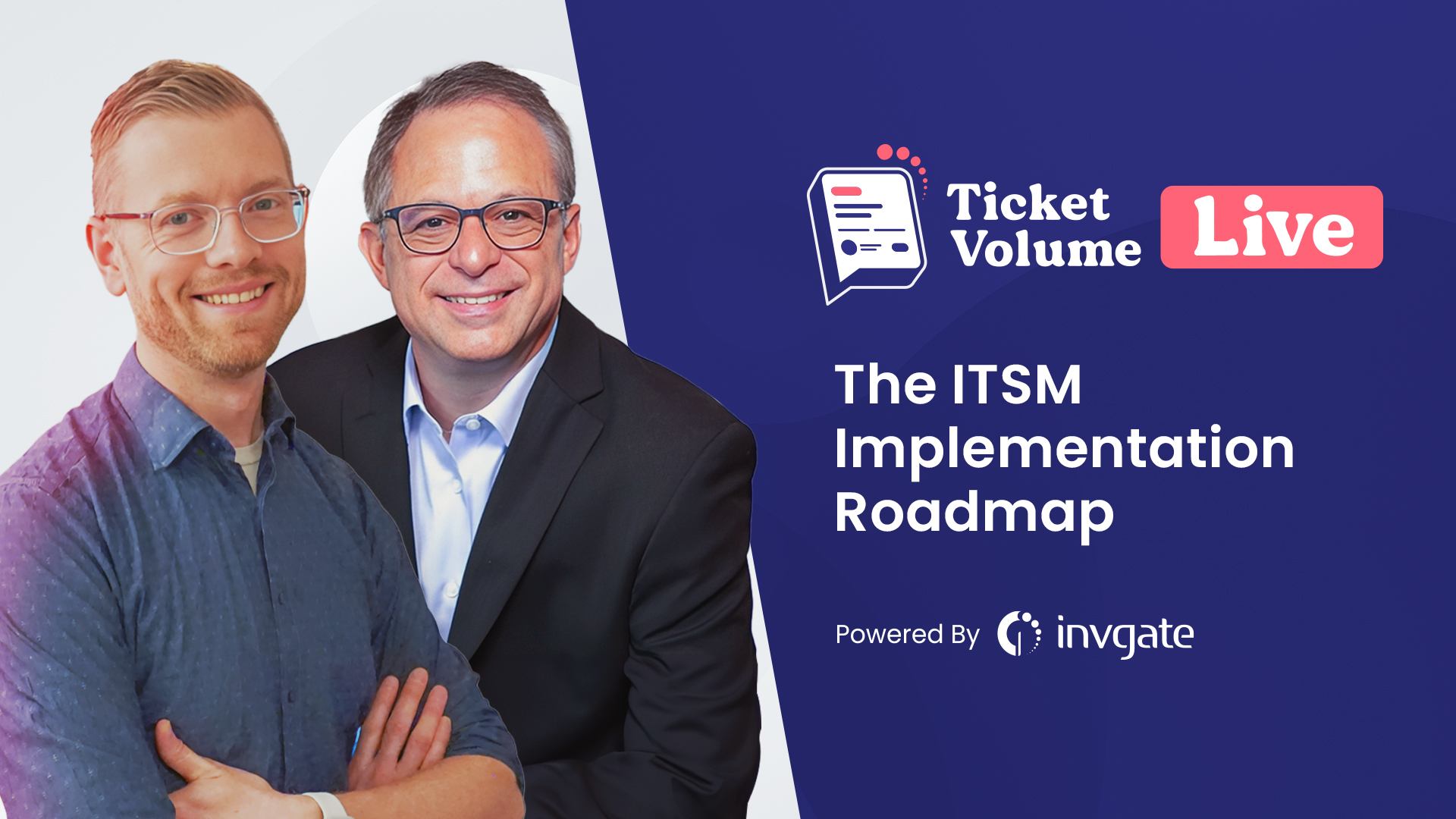 Ticket Volume Live

The ITSM Implementation Roadmap

Powered By invgate